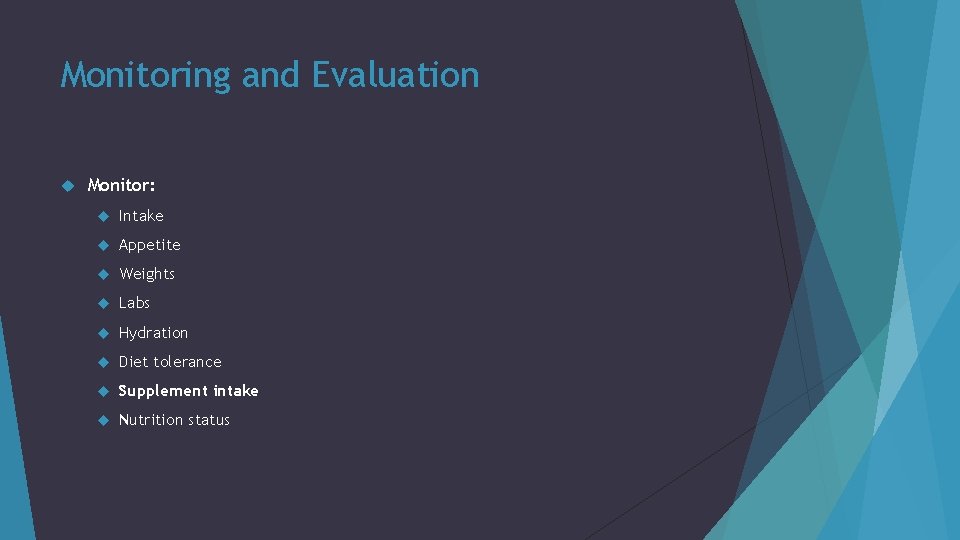 Monitoring and Evaluation

Monitor:

Intake

Appetite

Weights

Labs

Hydration

Diet tolerance

Supplement intake

Nutrition status